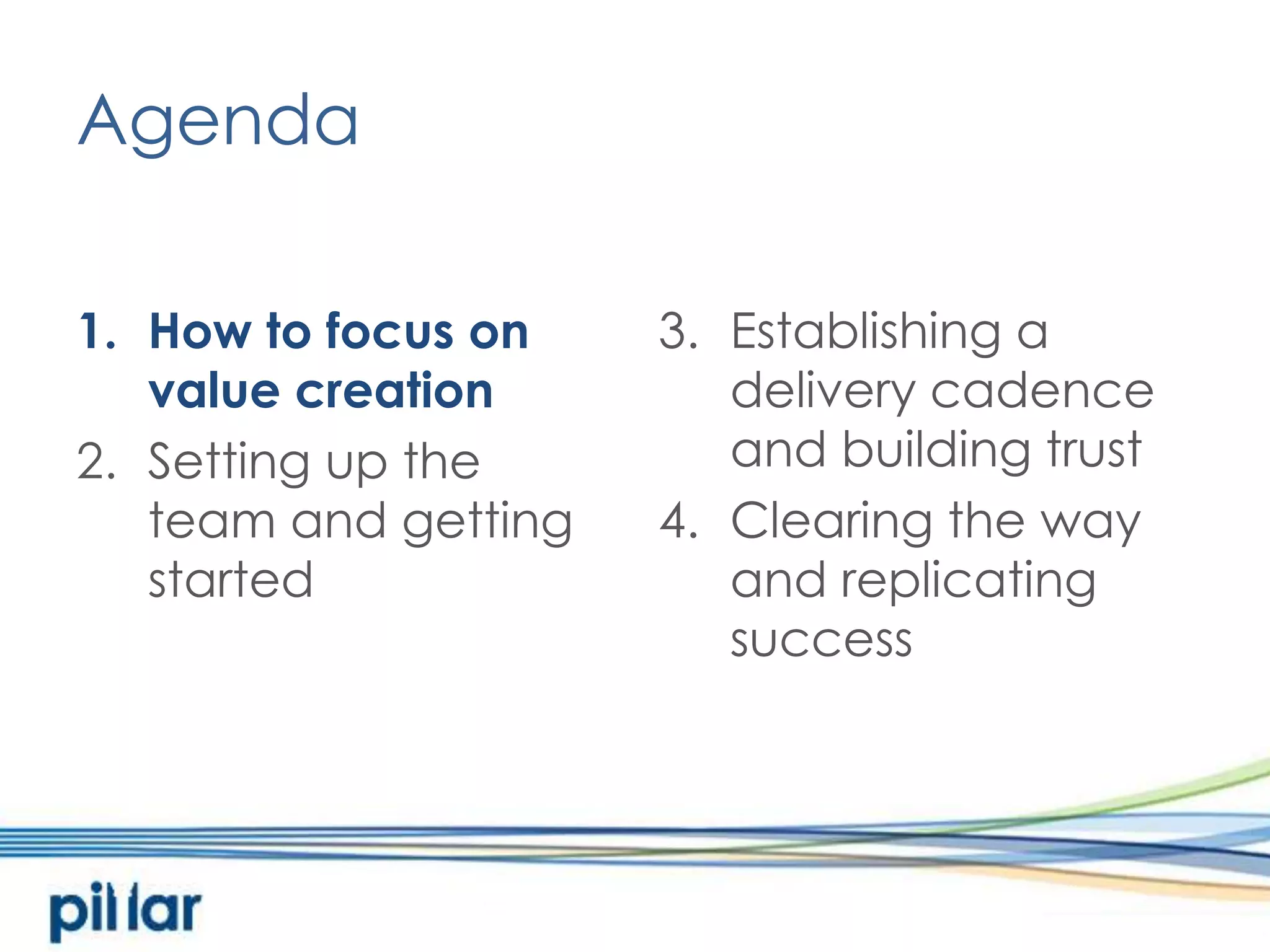 Agenda

1. How to focus on value creation
2. Setting up the team and getting started

3. Establishing a delivery cadence and building trust
4. Clearing the way and replicating success

pillar